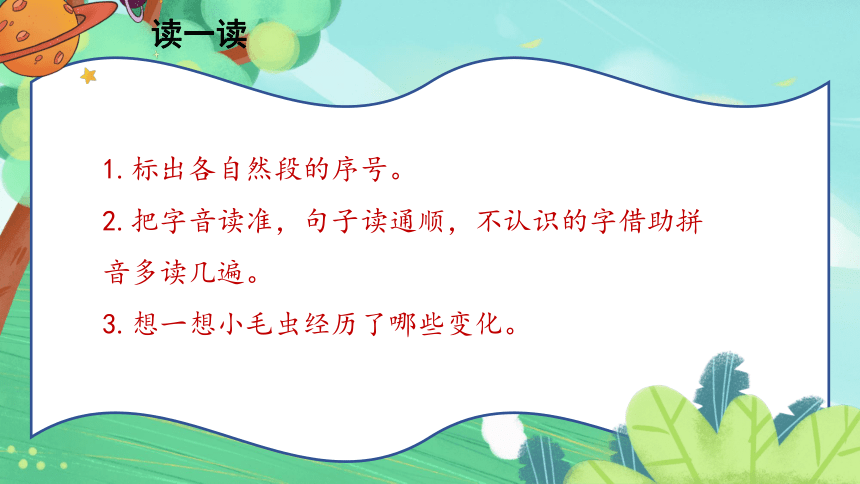 读一读

1. 标出各自然段的序号。

2. 把字音读准，句子读通顺，不认识的字借助拼音多读几遍。

3. 想一想小毛虫经历了哪些变化。